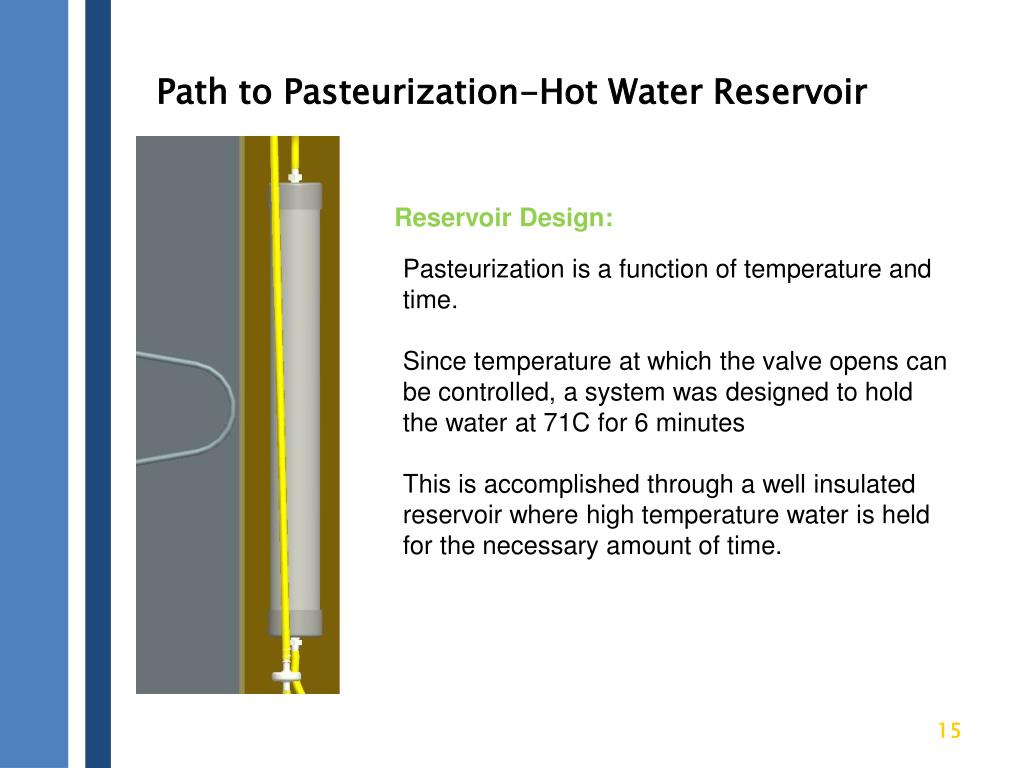 Path to Pasteurization-Hot Water Reservoir

Reservoir Design:

Pasteurization is a function of temperature and time.

Since temperature at which the valve opens can be controlled, a system was designed to hold the water at 71C for 6 minutes

This is accomplished through a well insulated reservoir where high temperature water is held for the necessary amount of time.

15